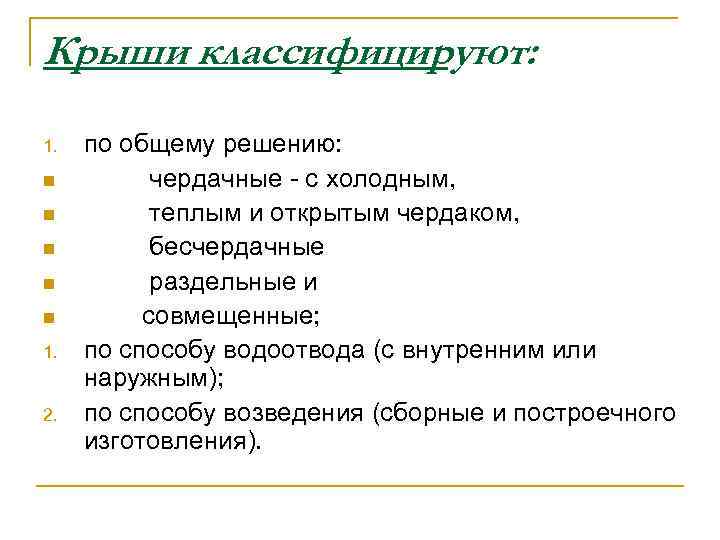 Крыши классифицируют:

1. по общему решению:
- чердачные - с холодным,
- теплым и открытым чердаком,
- бесчердачные
- раздельные и
- совмещенные;
1. по способу водоотвода (с внутренним или наружным);
2. по способу возведения (сборные и построечного изготовления).